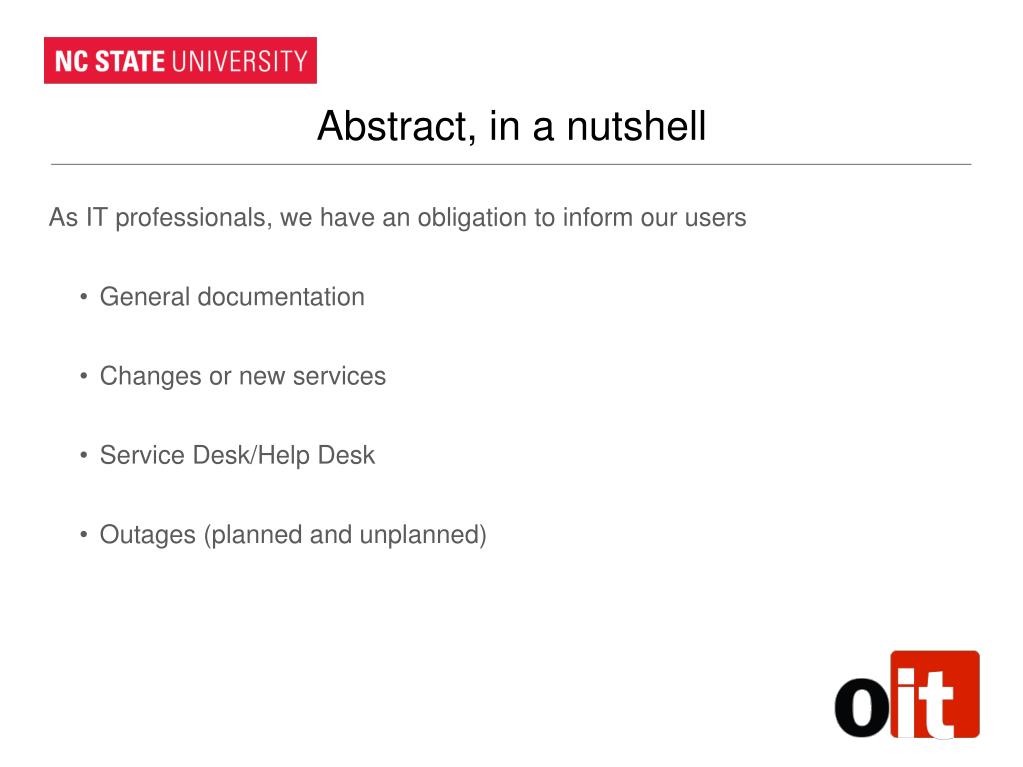 NC STATE UNIVERSITY

Abstract, in a nutshell

As IT professionals, we have an obligation to inform our users

• General documentation

• Changes or new services

• Service Desk/Help Desk

• Outages (planned and unplanned)

oit